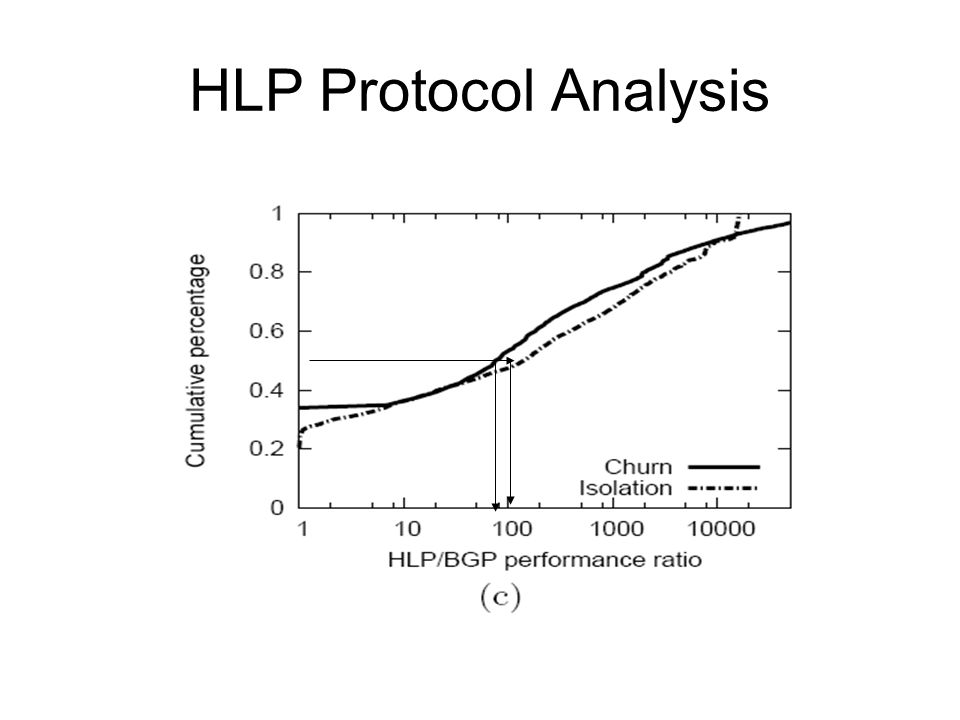 HLP Protocol Analysis

Cumulative percentage

1
0.8
0.6
0.4
0.2
0

Churn
Isolation

1
10
100
1000
10000

HLP/BGP performance ratio

(c)